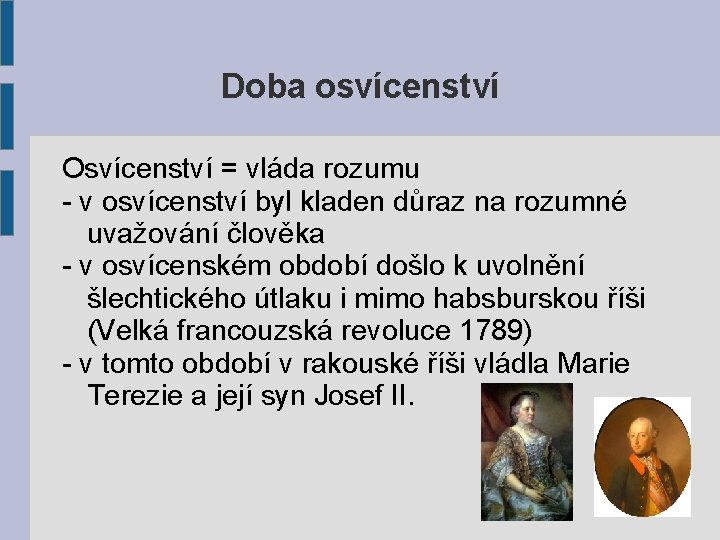 Doba osvícenství

Osvícenství = vláda rozumu
- v osvícenství byl kladen důraz na rozumné uvažování člověka
- v osvícenském období došlo k uvolnění šlechtického útlaku i mimo habsburskou říši (Velká francouzská revoluce 1789)
- v tomto období v rakouské říši vládla Marie Terezie a její syn Josef II.